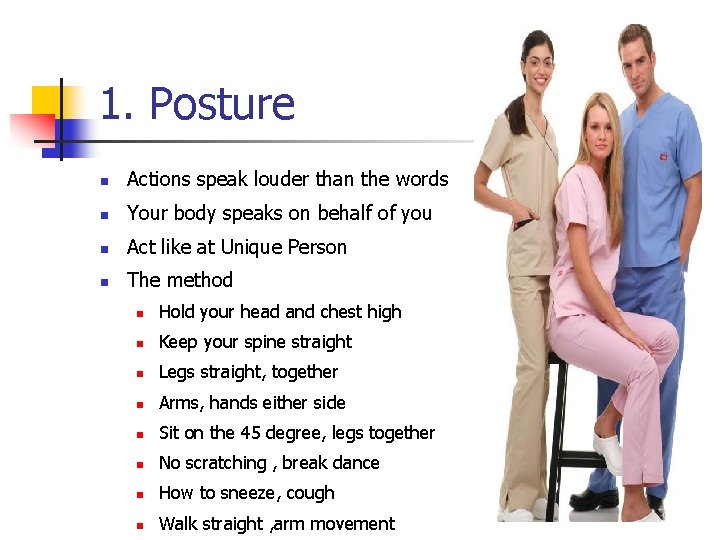 1. Posture

- Actions speak louder than the words
- Your body speaks on behalf of you
- Act like at Unique Person
- The method
  - Hold your head and chest high
  - Keep your spine straight
  - Legs straight, together
  - Arms, hands either side
  - Sit on the 45 degree, legs together
  - No scratching , break dance
  - How to sneeze, cough
  - Walk straight ,arm movement